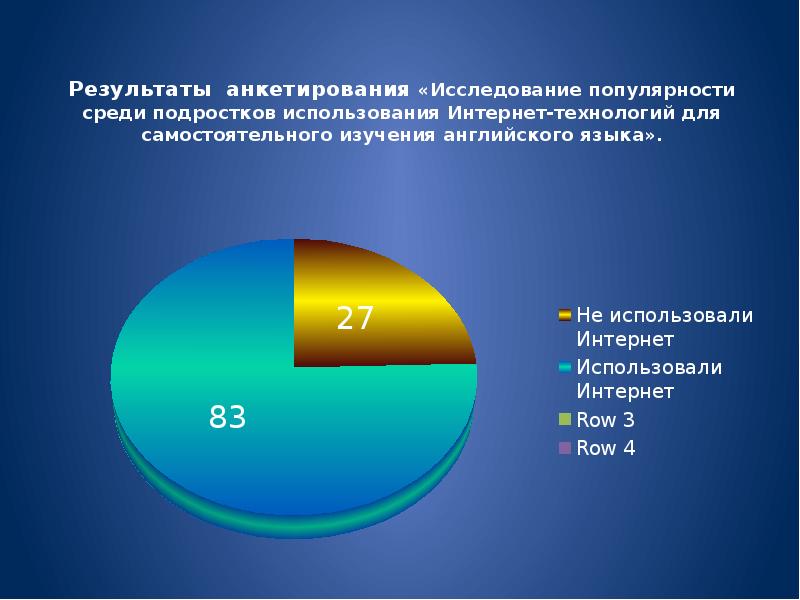 Результаты анкетирования «Исследование популярности среди подростков использования Интернет-технологий для самостоятельного изучения английского языка».

27

83

Не использовали Интернет
Использовали Интернет
Row 3
Row 4